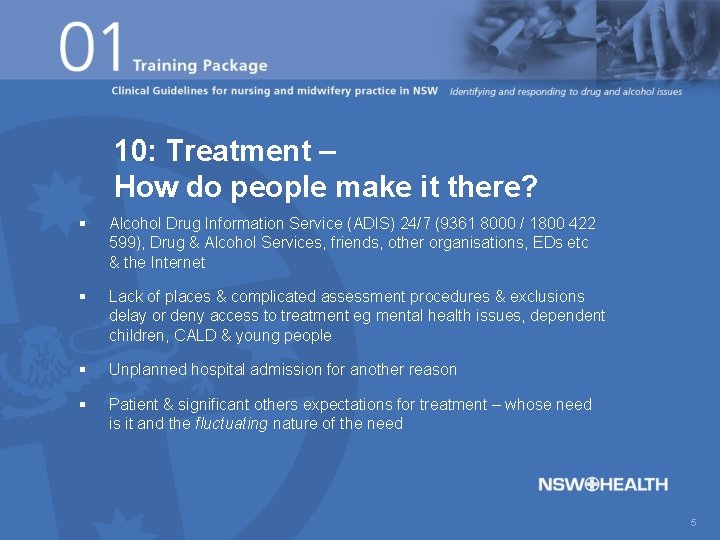 01 Training Package

Clinical Guidelines for nursing and midwifery practice in NSW Identifying and responding to drug and alcohol issues

10: Treatment – How do people make it there?

▪ Alcohol Drug Information Service (ADIS) 24/7 (9361 8000 / 1800 422 599), Drug & Alcohol Services, friends, other organisations, EDs etc & the Internet

▪ Lack of places & complicated assessment procedures & exclusions delay or deny access to treatment eg mental health issues, dependent children, CALD & young people

▪ Unplanned hospital admission for another reason

▪ Patient & significant others expectations for treatment – whose need is it and the fluctuating nature of the need

NSW HEALTH

5